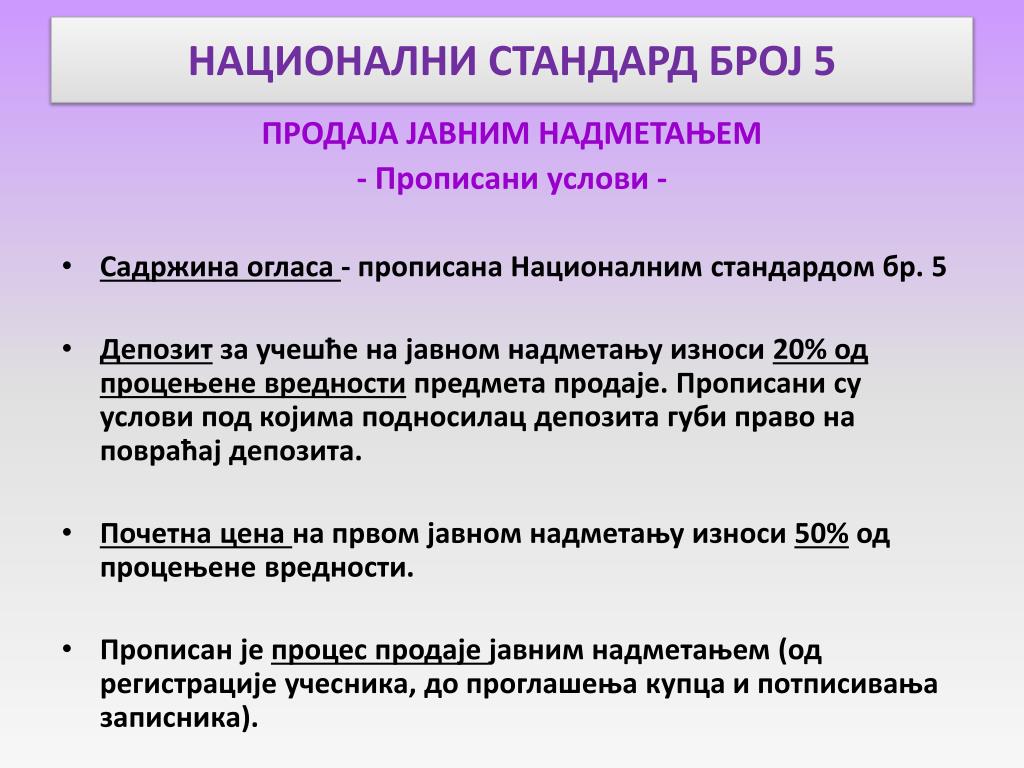 НАЦИОНАЛНИ СТАНДАРД БРОЈ 5

ПРОДАЈА ЈАВНИМ НАДМЕТАЊЕМ

- Прописани услови -

• Садржина огласа - прописана Националним стандардом бр. 5

• Депозит за учешће на јавном надметању износи 20% од процењене вредности предмета продаје. Прописани су услови под којима подносилац депозита губи право на повраћај депозита.

• Почетна цена на првом јавном надметању износи 50% од процењене вредности.

• Прописан је процес продаје јавним надметањем (од регистрације учесника, до проглашења купца и потписивања записника).